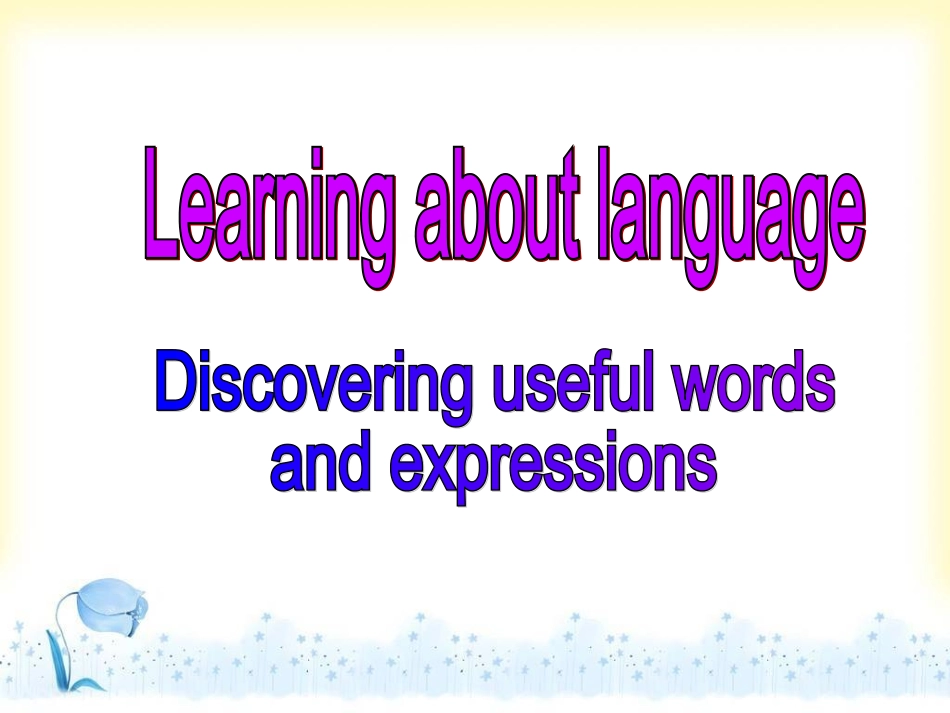 Learning about language

Discovering useful words and expressions